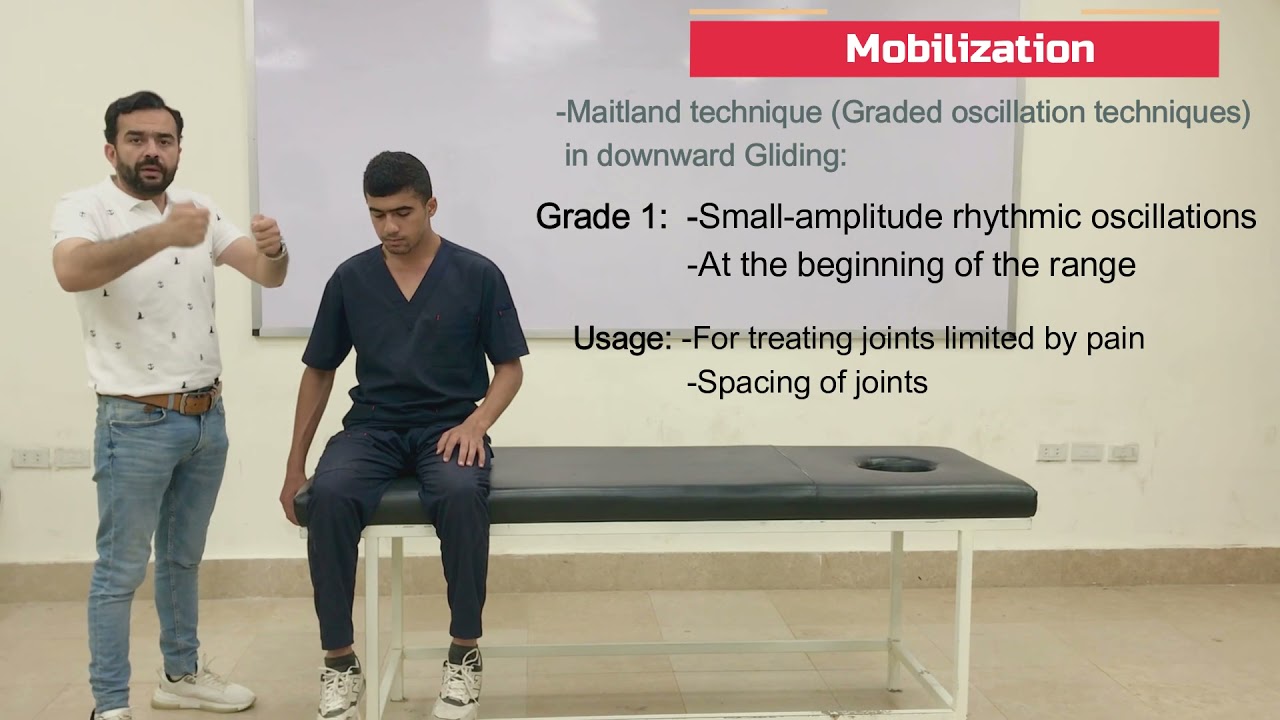 Mobilization

-Maitland technique (Graded oscillation techniques) in downward Gliding:

Grade 1: -Small-amplitude rhythmic oscillations
-At the beginning of the range

Usage: -For treating joints limited by pain
-Spacing of joints